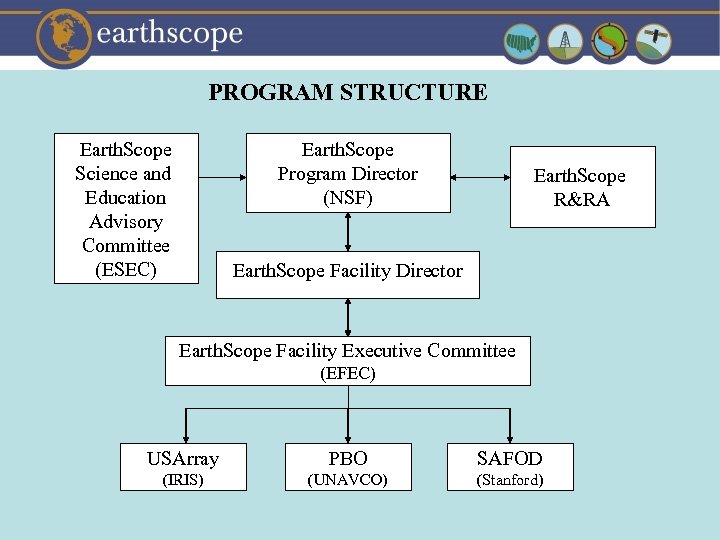 earthscope

PROGRAM STRUCTURE

EarthScope Science and Education Advisory Committee (ESEC)

EarthScope Program Director (NSF)

EarthScope R&RA

EarthScope Facility Director

EarthScope Facility Executive Committee (EFEC)

USArray (IRIS)

PBO (UNAVCO)

SAFOD (Stanford)